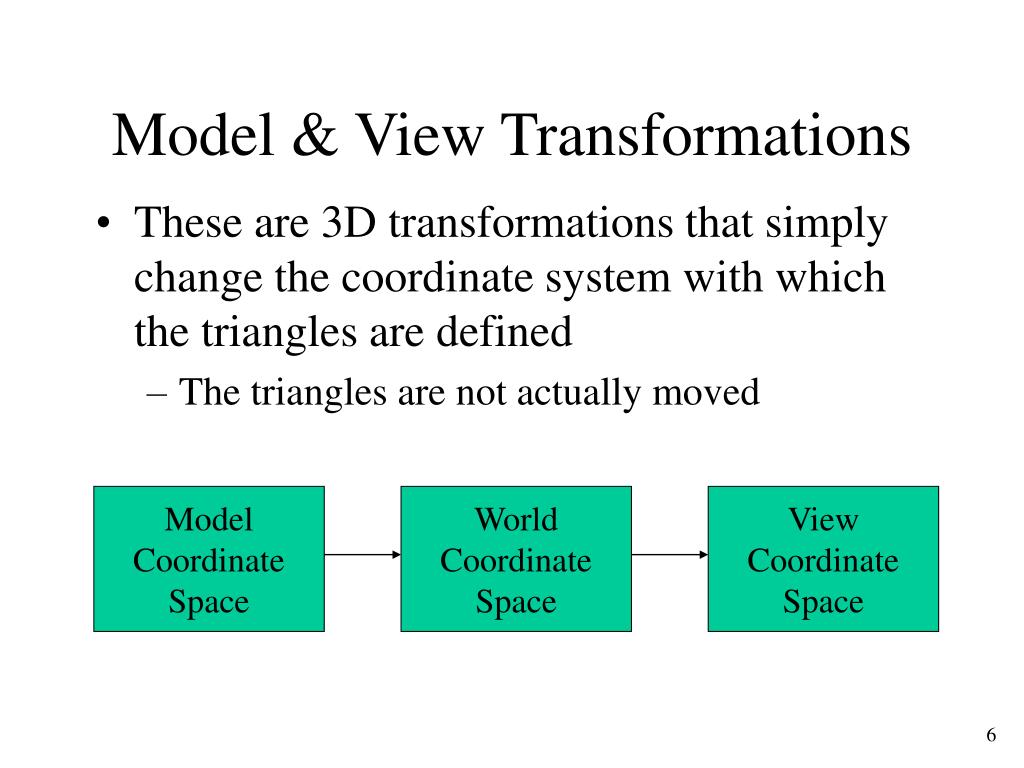 Model & View Transformations

• These are 3D transformations that simply change the coordinate system with which the triangles are defined

– The triangles are not actually moved

Model Coordinate Space

World Coordinate Space

View Coordinate Space

6